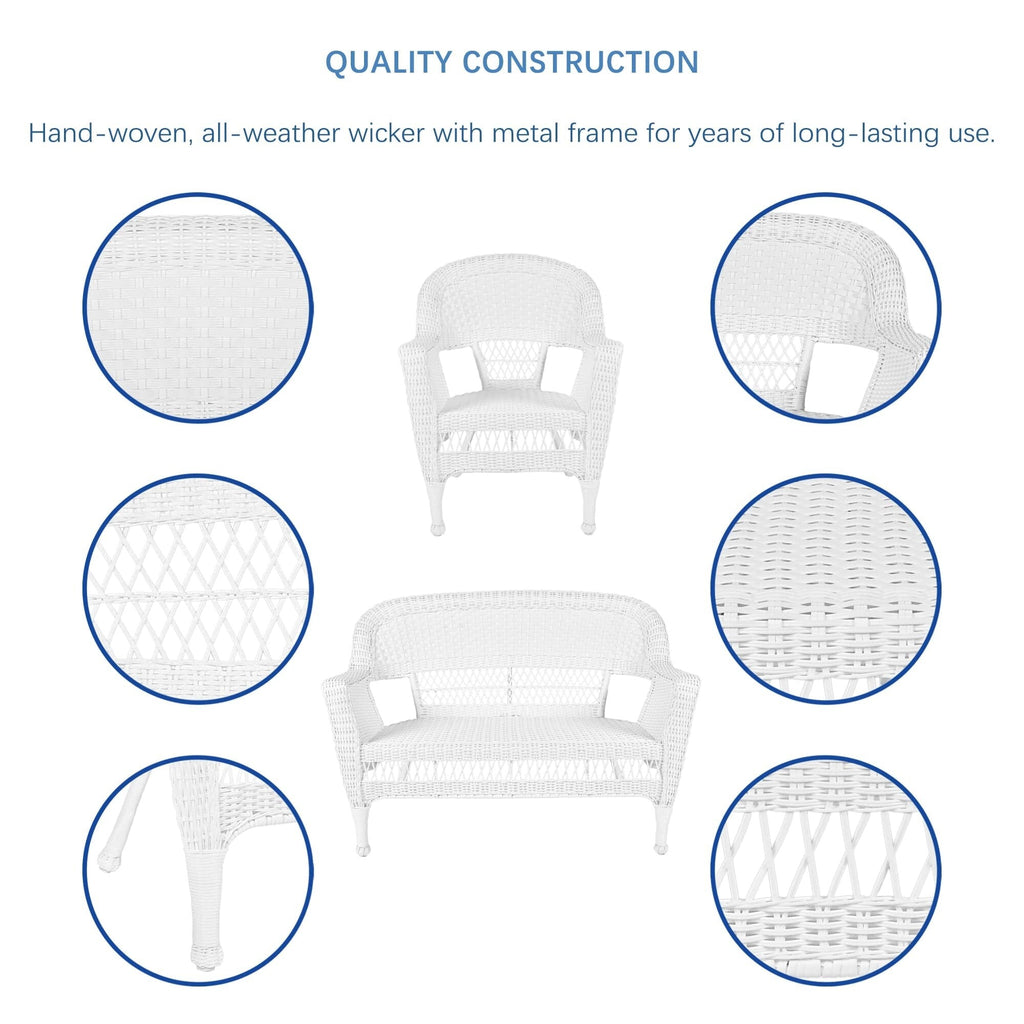 QUALITY CONSTRUCTION

Hand-woven, all-weather wicker with metal frame for years of long-lasting use.